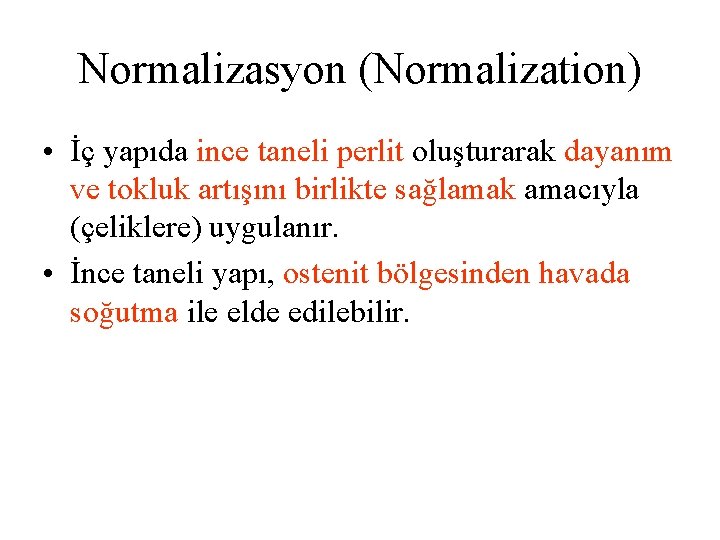 Normalizasyon (Normalization)

• İç yapıda ince taneli perlit oluşturarak dayanım ve tokluk artışını birlikte sağlamak amacıyla (çeliklere) uygulanır.

• İnce taneli yapı, ostenit bölgesinden havada soğutma ile elde edilebilir.